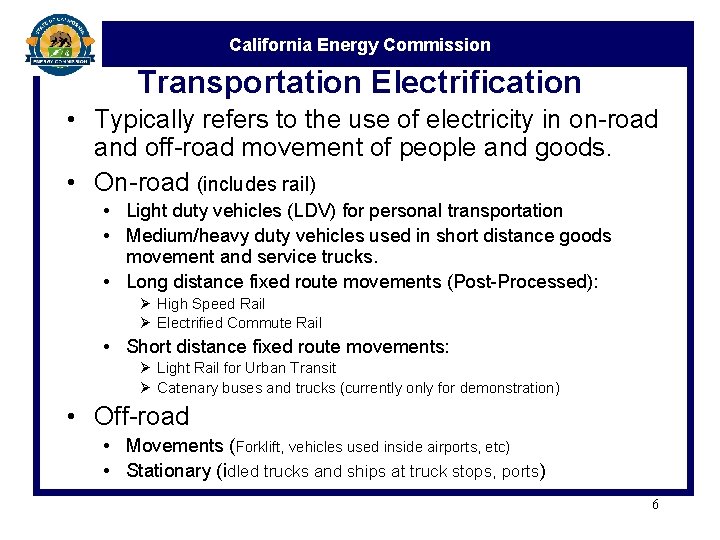 STATE OF CALIFORNIA
ENERGY COMMISSION

California Energy Commission

Transportation Electrification

• Typically refers to the use of electricity in on-road and off-road movement of people and goods.

• On-road (includes rail)
  • Light duty vehicles (LDV) for personal transportation
  • Medium/heavy duty vehicles used in short distance goods movement and service trucks.
  • Long distance fixed route movements (Post-Processed):
    ➢ High Speed Rail
    ➢ Electrified Commute Rail
  • Short distance fixed route movements:
    ➢ Light Rail for Urban Transit
    ➢ Catenary buses and trucks (currently only for demonstration)

• Off-road
  • Movements (Forklift, vehicles used inside airports, etc)
  • Stationary (idled trucks and ships at truck stops, ports)

6